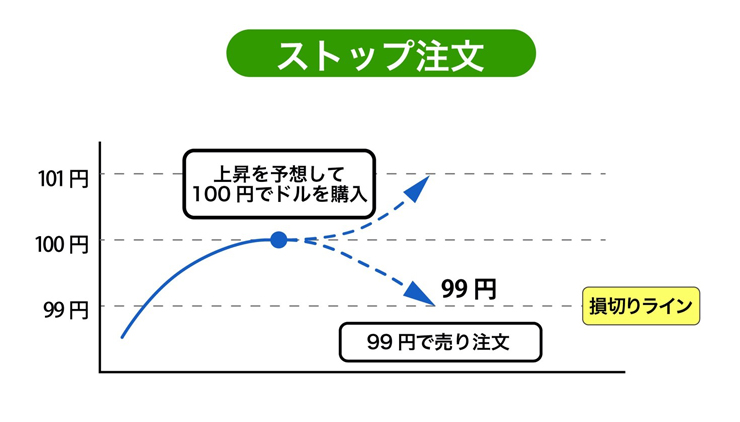 ストップ注文

101円

100円

99円

上昇を予想して
100円でドルを購入

99円

損切りライン

99円で売り注文